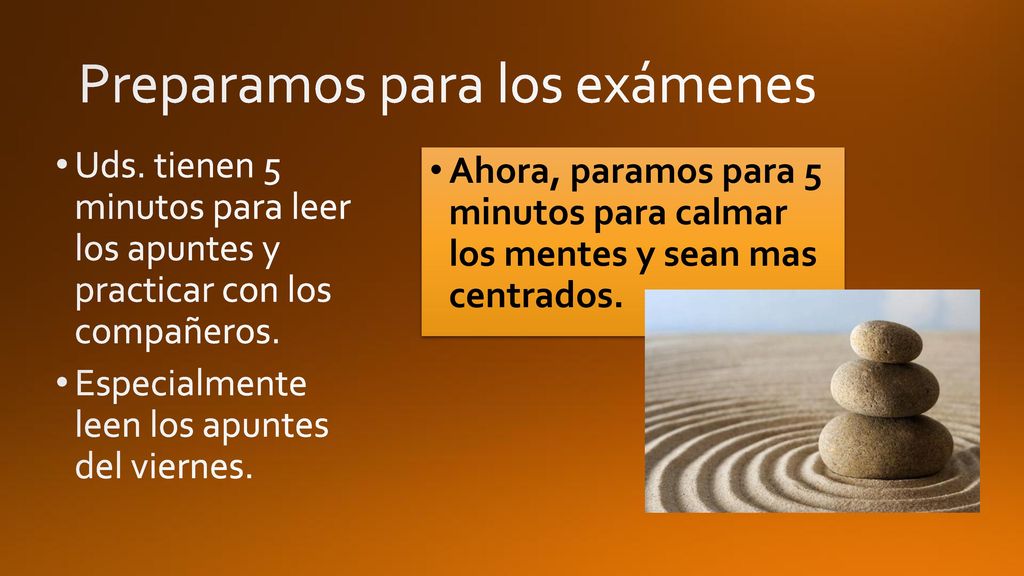 Preparamos para los exámenes

• Uds. tienen 5 minutos para leer los apuntes y practicar con los compañeros.
• Especialmente leen los apuntes del viernes.

• Ahora, paramos para 5 minutos para calmar los mentes y sean mas centrados.